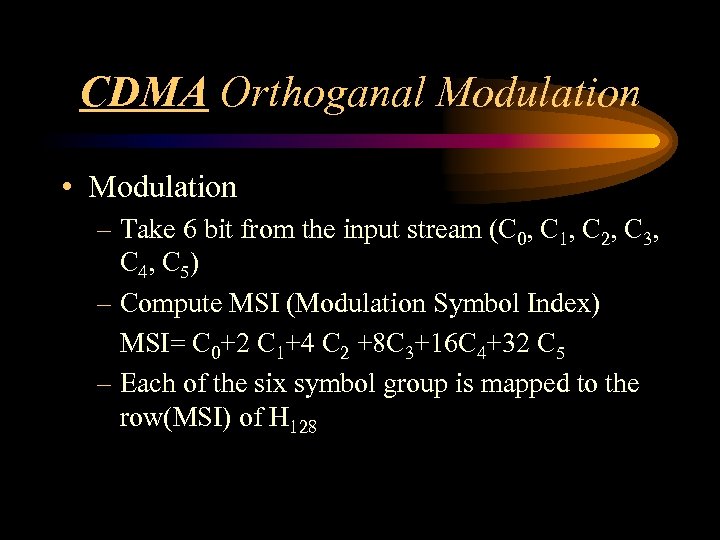 CDMA Orthoganal Modulation

• Modulation

– Take 6 bit from the input stream ($C_0$, $C_1$, $C_2$, $C_3$, $C_4$, $C_5$)

– Compute MSI (Modulation Symbol Index)

MSI= $C_0$+2 $C_1$+4 $C_2$ +8$C_3$+16$C_4$+32 $C_5$

– Each of the six symbol group is mapped to the row(MSI) of $H_{128}$